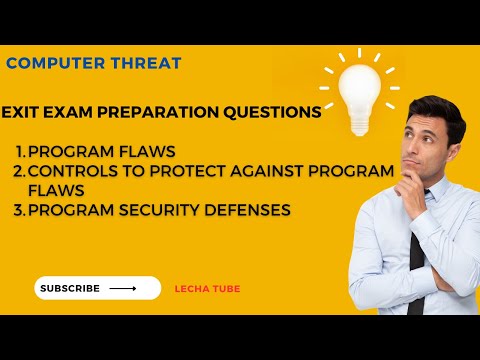 COMPUTER THREAT

EXIT EXAM PREPARATION QUESTIONS

1. PROGRAM FLAWS
2. CONTROLS TO PROTECT AGAINST PROGRAM FLAWS
3. PROGRAM SECURITY DEFENSES

SUBSCRIBE

LECHA TUBE